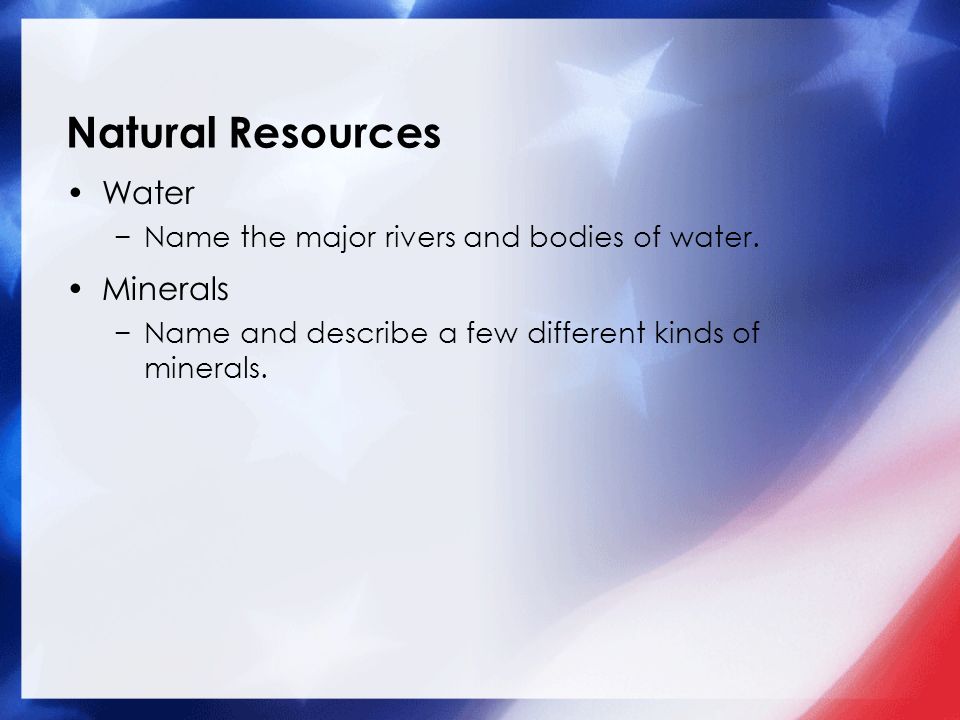 Natural Resources

• Water
 − Name the major rivers and bodies of water.

• Minerals
 − Name and describe a few different kinds of minerals.